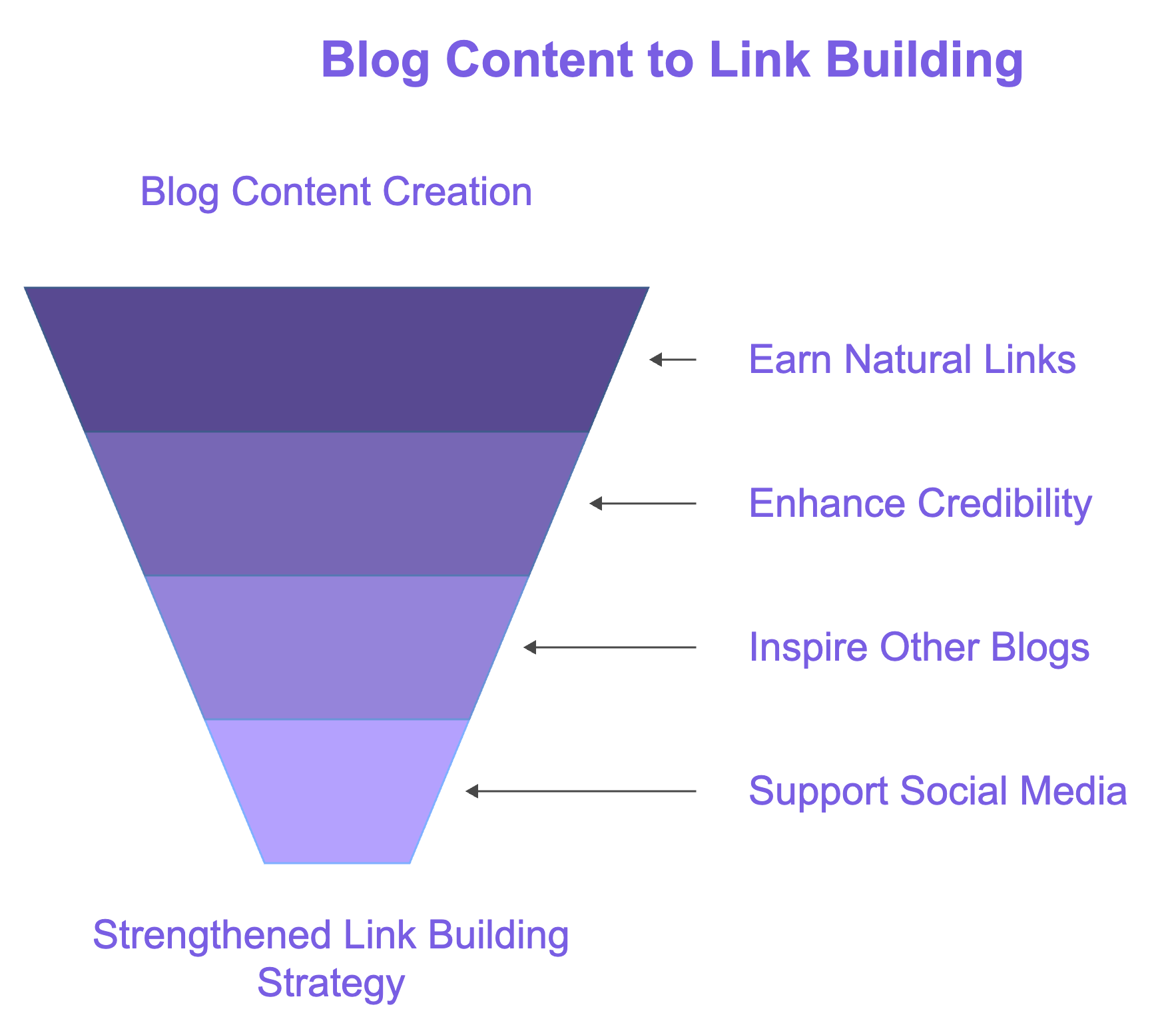 Blog Content to Link Building

Blog Content Creation

Earn Natural Links

Enhance Credibility

Inspire Other Blogs

Support Social Media

Strengthened Link Building Strategy